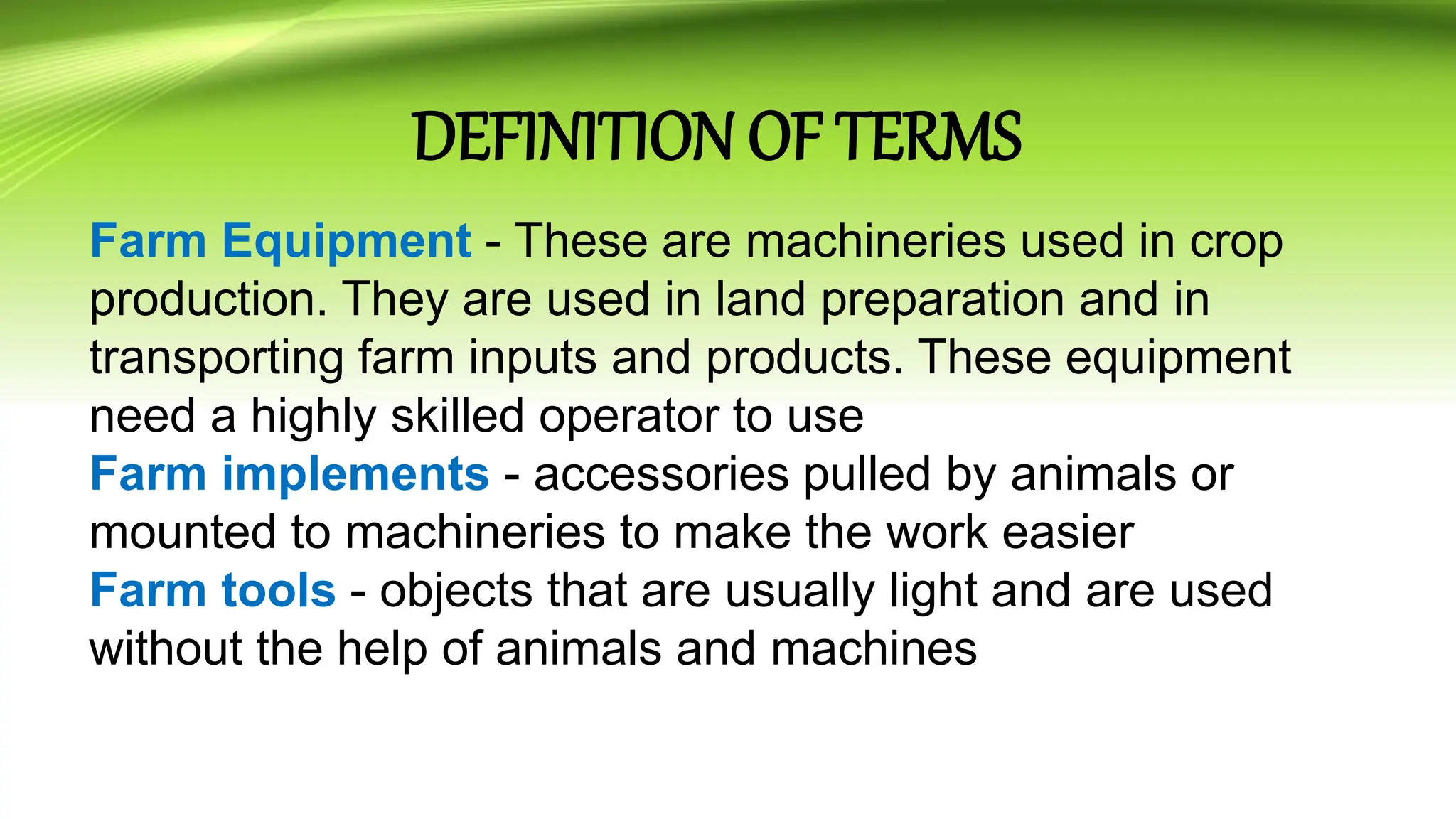 DEFINITION OF TERMS

Farm Equipment - These are machineries used in crop production. They are used in land preparation and in transporting farm inputs and products. These equipment need a highly skilled operator to use
Farm implements - accessories pulled by animals or mounted to machineries to make the work easier
Farm tools - objects that are usually light and are used without the help of animals and machines